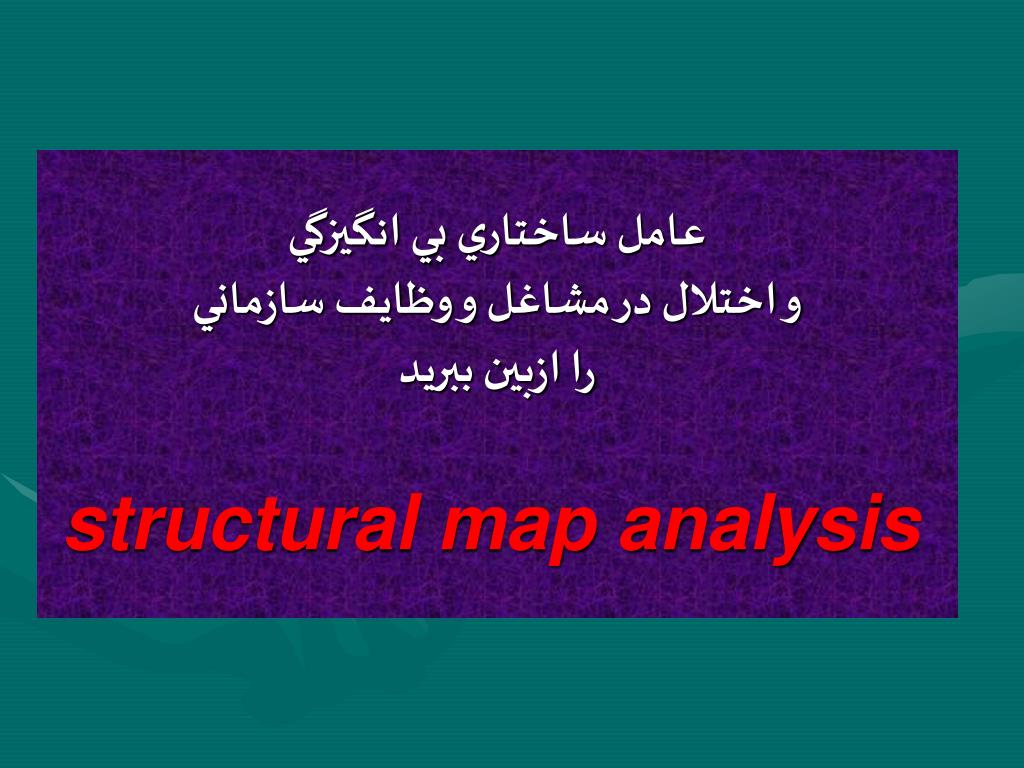 عامل ساختاري بي انگيزگي
واختلال درمشاغل ووظايف سازماني
را ازبين ببريد

structural map analysis